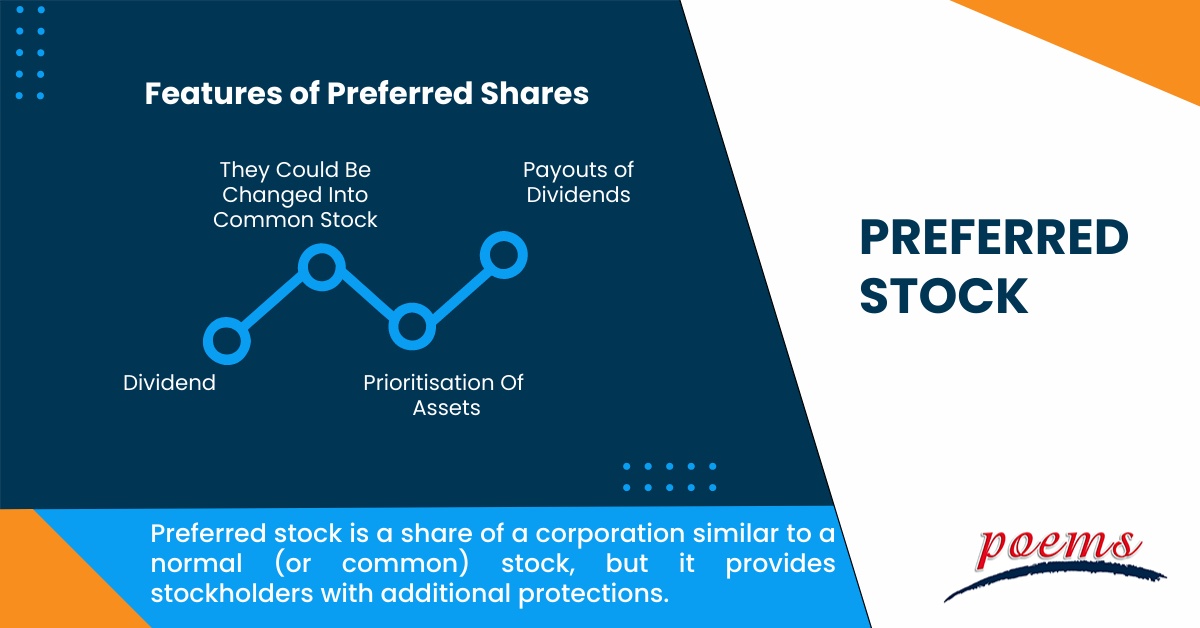 Features of Preferred Shares

They Could Be Changed Into Common Stock

Payouts of Dividends

Dividend

Prioritisation Of Assets

PREFERRED STOCK

Preferred stock is a share of a corporation similar to a normal (or common) stock, but it provides stockholders with additional protections.

poems